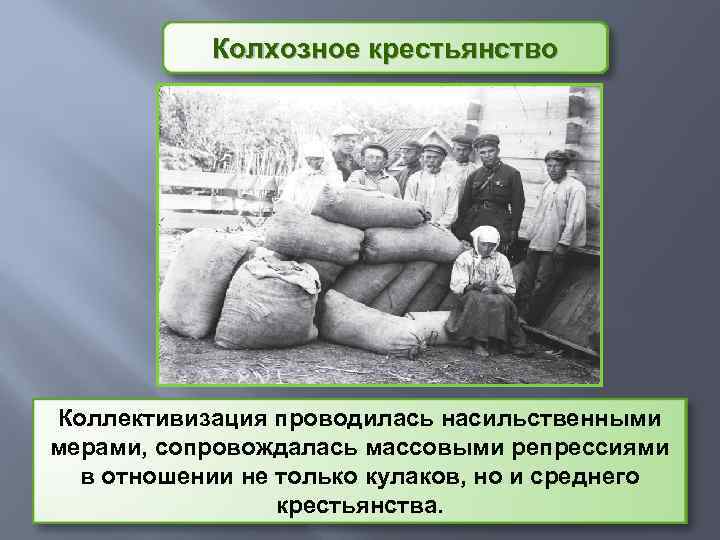 Колхозное крестьянство

Коллективизация проводилась насильственными мерами, сопровождалась массовыми репрессиями в отношении не только кулаков, но и среднего крестьянства.